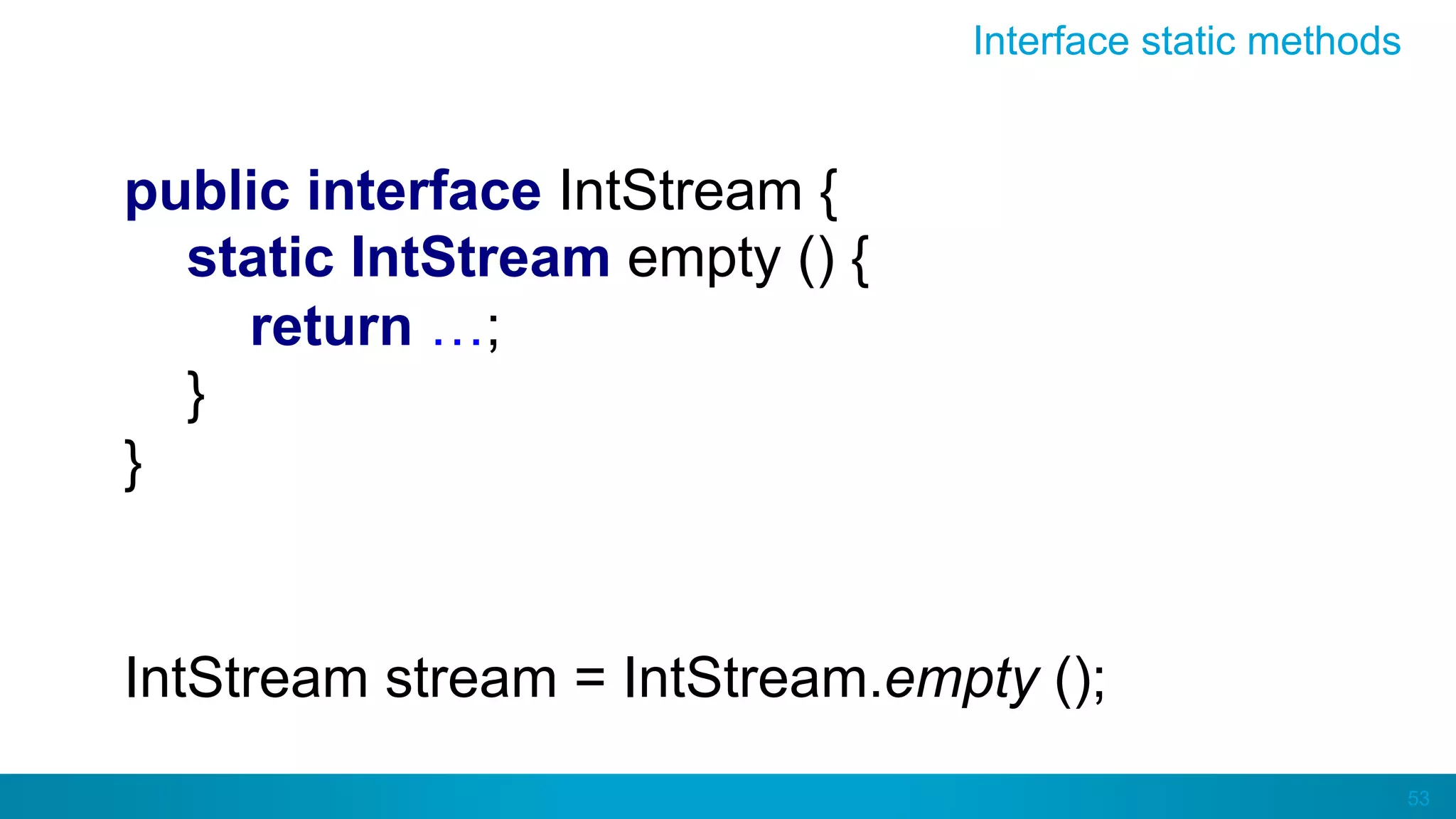 Interface static methods

public interface IntStream {
static IntStream empty () {
return …;
}
}

IntStream stream = IntStream.empty ();

53